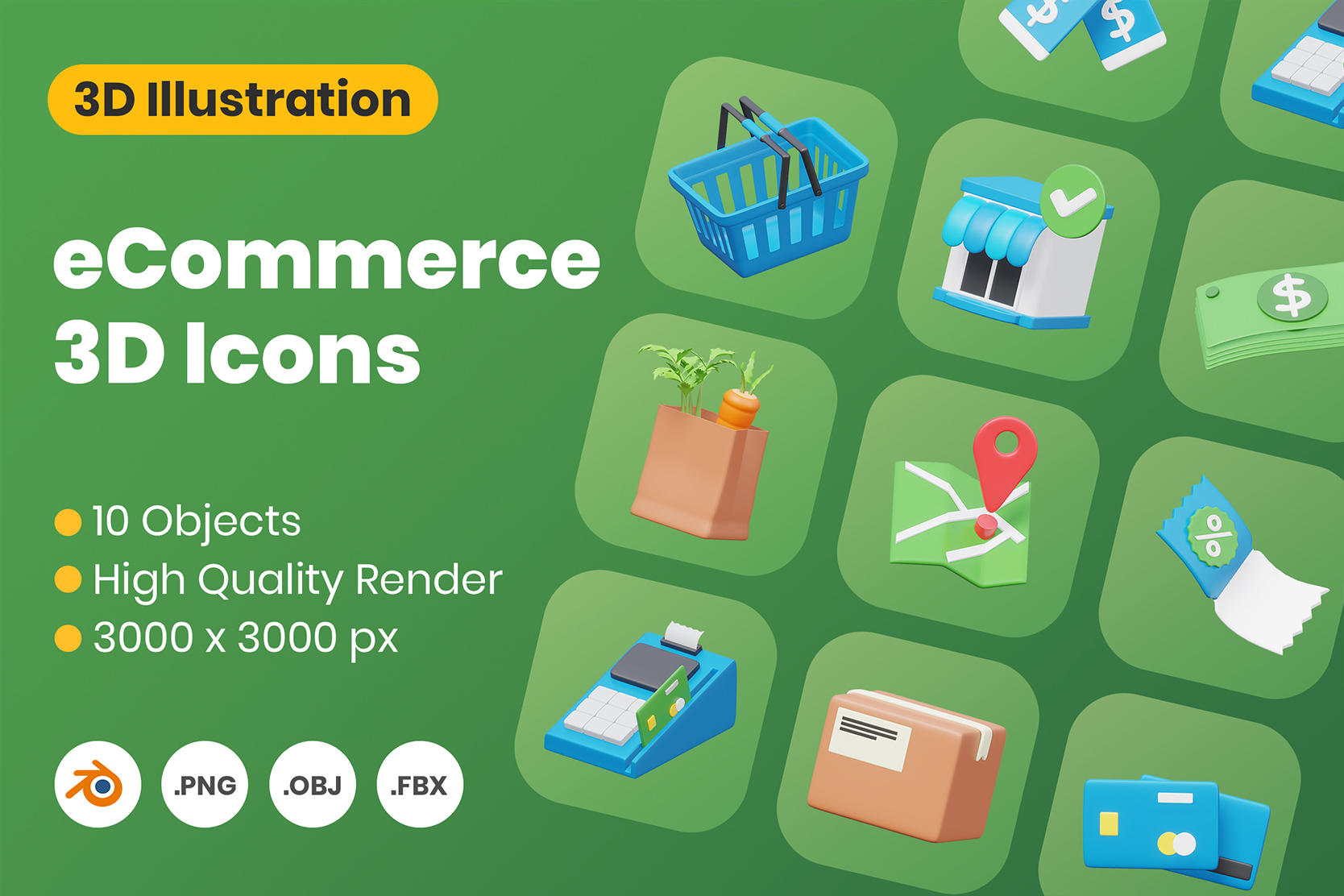 3D Illustration

eCommerce 3D Icons

10 Objects
High Quality Render
3000 x 3000 px

.PNG .OBJ .FBX

$ $

$

%